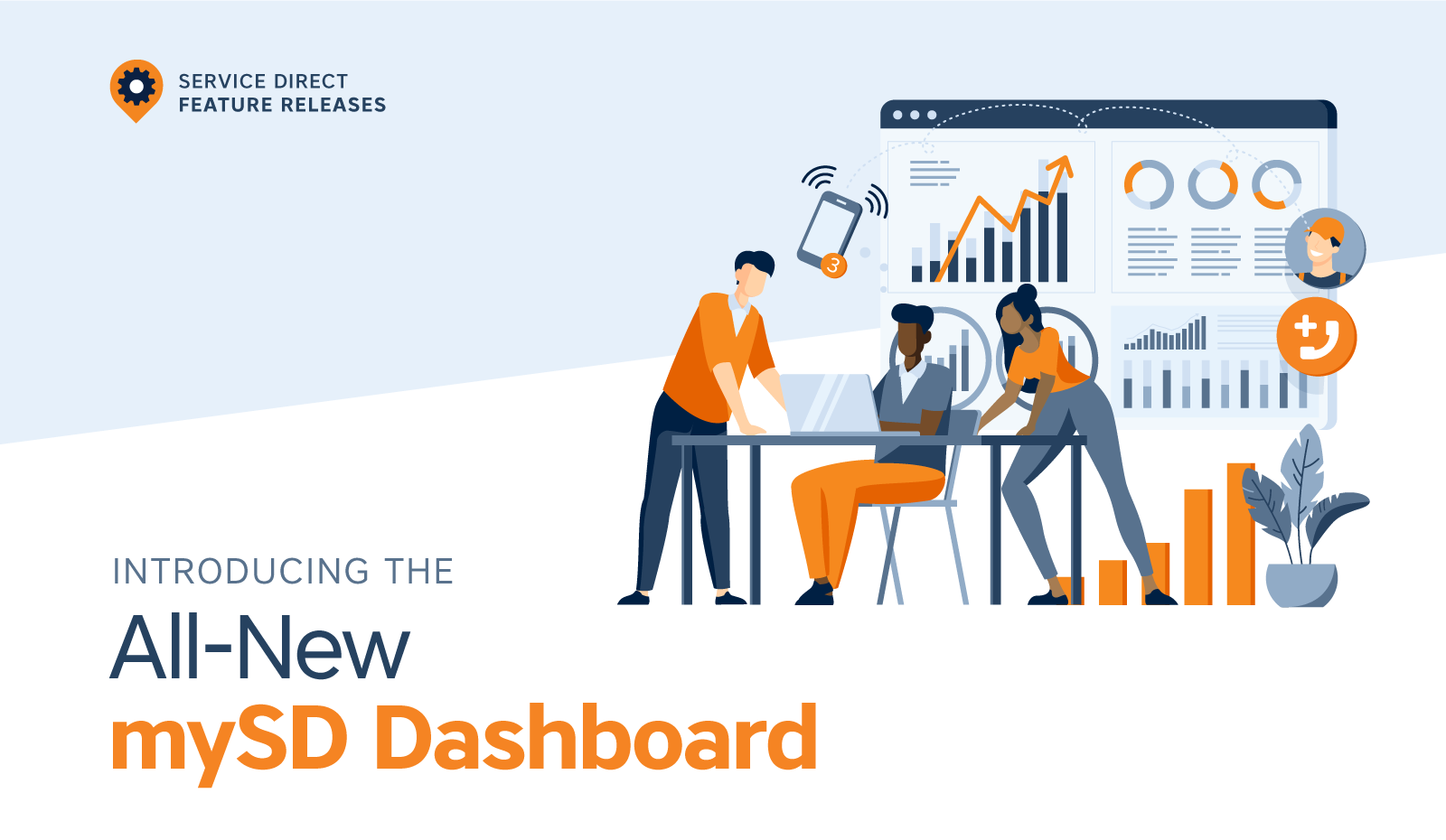 SERVICE DIRECT
FEATURE RELEASES

3

INTRODUCING THE
All-New
mySD Dashboard